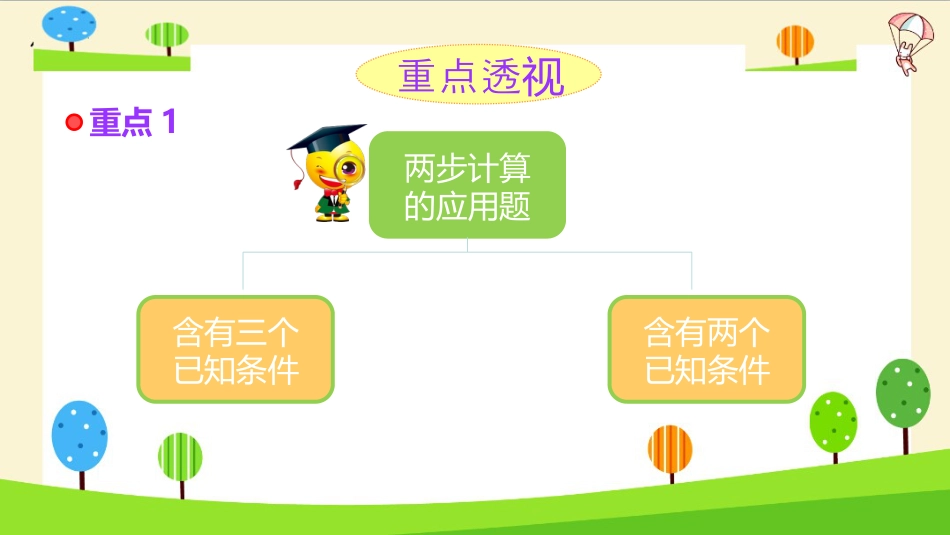 重点透视

重点 1

两步计算的应用题

含有三个已知条件

含有两个已知条件